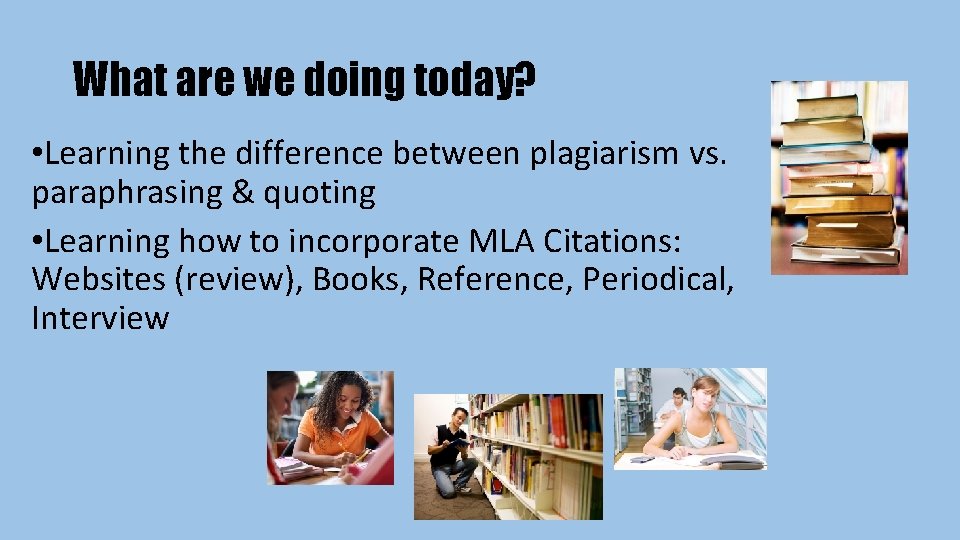 What are we doing today?

•Learning the difference between plagiarism vs. paraphrasing & quoting

•Learning how to incorporate MLA Citations: Websites (review), Books, Reference, Periodical, Interview